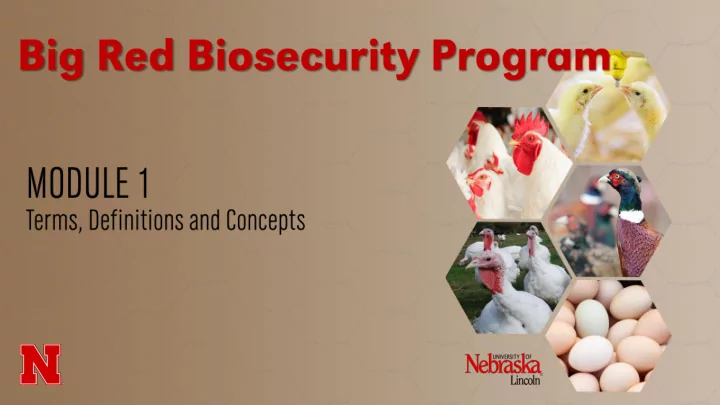 Big Red Biosecurity Program

MODULE 1
Terms, Definitions and Concepts

N

UNIVERSITY OF
Nebraska
Lincoln